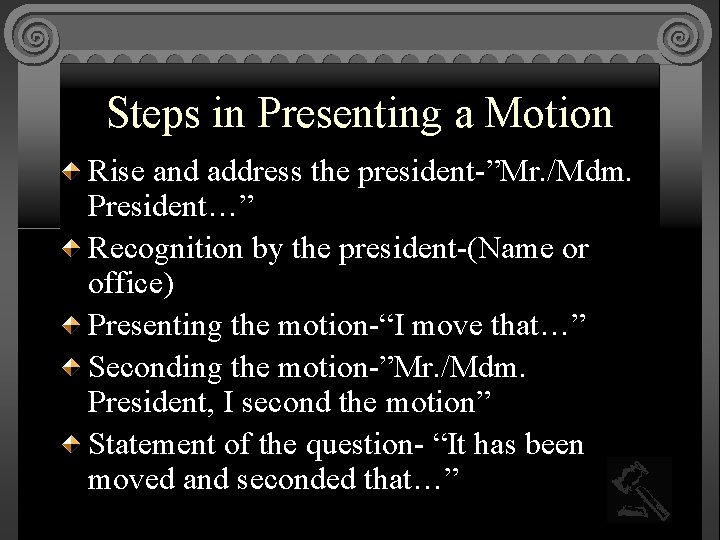 Steps in Presenting a Motion

Rise and address the president-”Mr./Mdm. President…”

Recognition by the president-(Name or office)

Presenting the motion-“I move that…”

Seconding the motion-”Mr./Mdm. President, I second the motion”

Statement of the question- “It has been moved and seconded that…”